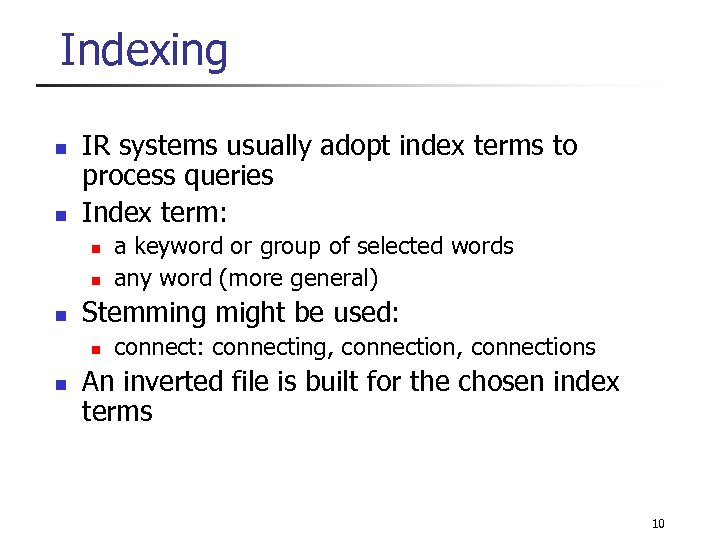 Indexing

- IR systems usually adopt index terms to process queries
- Index term:
  - a keyword or group of selected words
  - any word (more general)
- Stemming might be used:
  - connect: connecting, connection, connections
- An inverted file is built for the chosen index terms

10